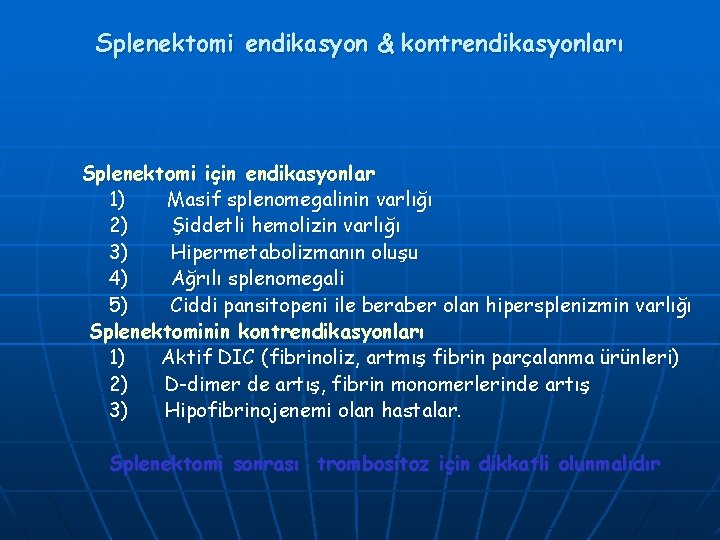 Splenektomi endikasyon & kontrendikasyonları

Splenektomi için endikasyonlar
1) Masif splenomegalinin varlığı
2) Şiddetli hemolizin varlığı
3) Hipermetabolizmanın oluşu
4) Ağrılı splenomegali
5) Ciddi pansitopeni ile beraber olan hipersplenizmin varlığı
Splenektominin kontrendikasyonları
1) Aktif DIC (fibrinoliz, artmış fibrin parçalanma ürünleri)
2) D-dimer de artış, fibrin monomerlerinde artış
3) Hipofibrinojenemi olan hastalar.

Splenektomi sonrası trombositoz için dikkatli olunmalıdır